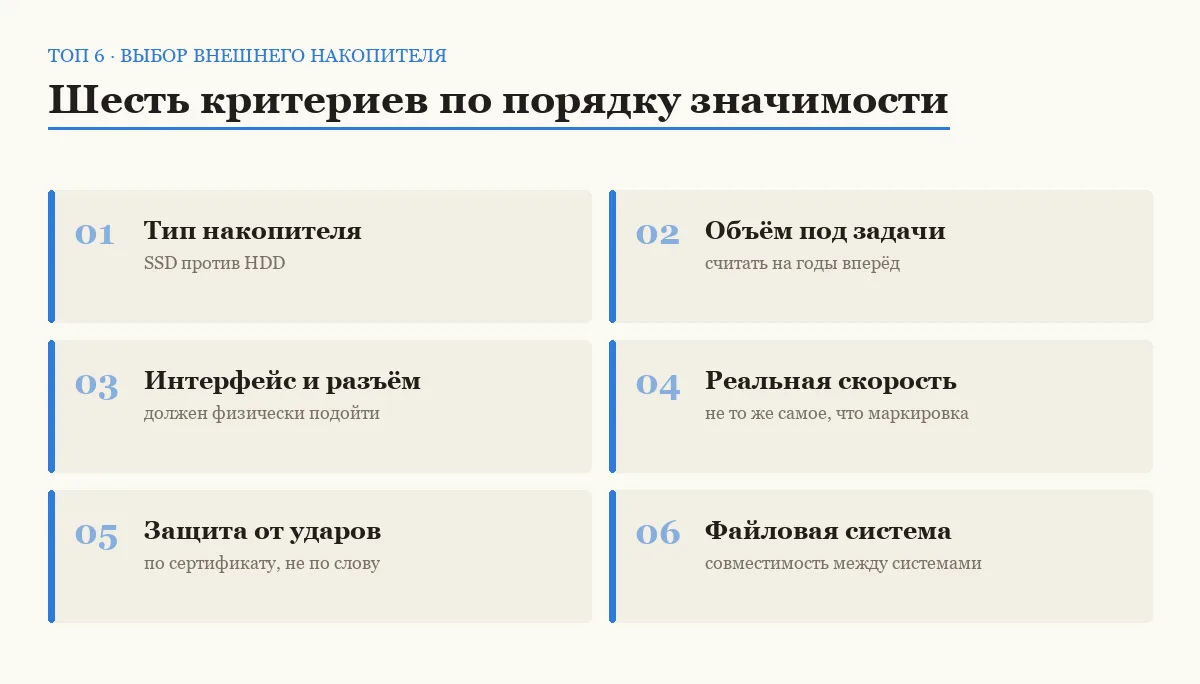 ТОП 6 · ВЫБОР ВНЕШНЕГО НАКОПИТЕЛЯ

Шесть критериев по порядку значимости

01 Тип накопителя
SSD против HDD

02 Объём под задачи
считать на годы вперёд

03 Интерфейс и разъём
должен физически подойти

04 Реальная скорость
не то же самое, что маркировка

05 Защита от ударов
по сертификату, не по слову

06 Файловая система
совместимость между системами